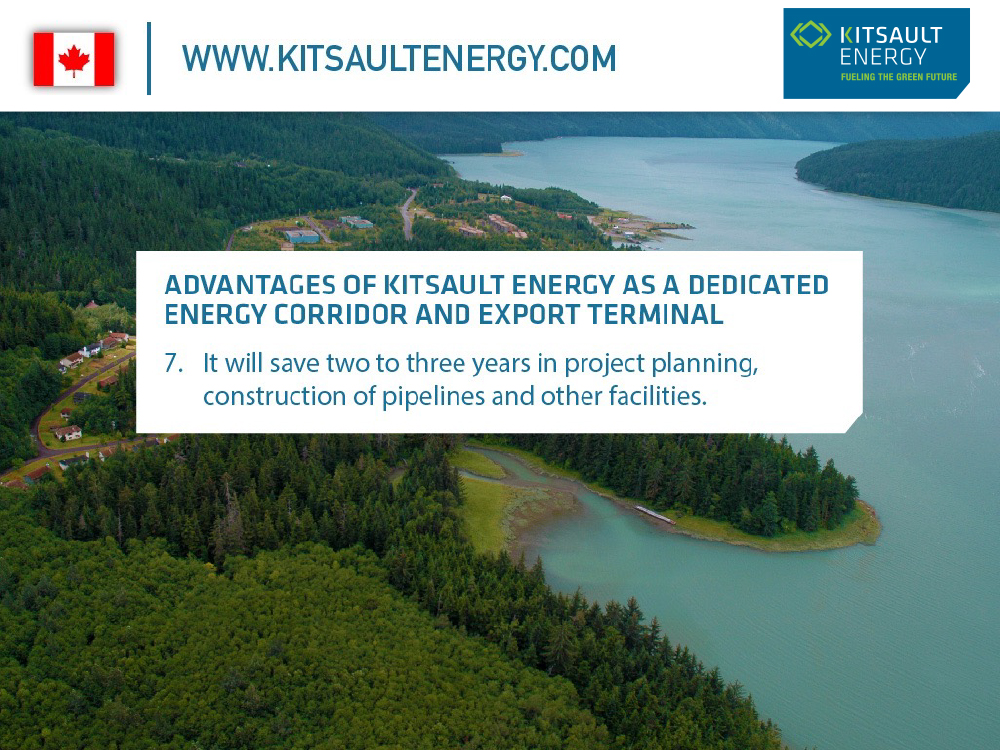 WWW.KITSAULTENERGY.COM

KITSAULT ENERGY
FUELING THE GREEN FUTURE

ADVANTAGES OF KITSAULT ENERGY AS A DEDICATED ENERGY CORRIDOR AND EXPORT TERMINAL

7. It will save two to three years in project planning, construction of pipelines and other facilities.